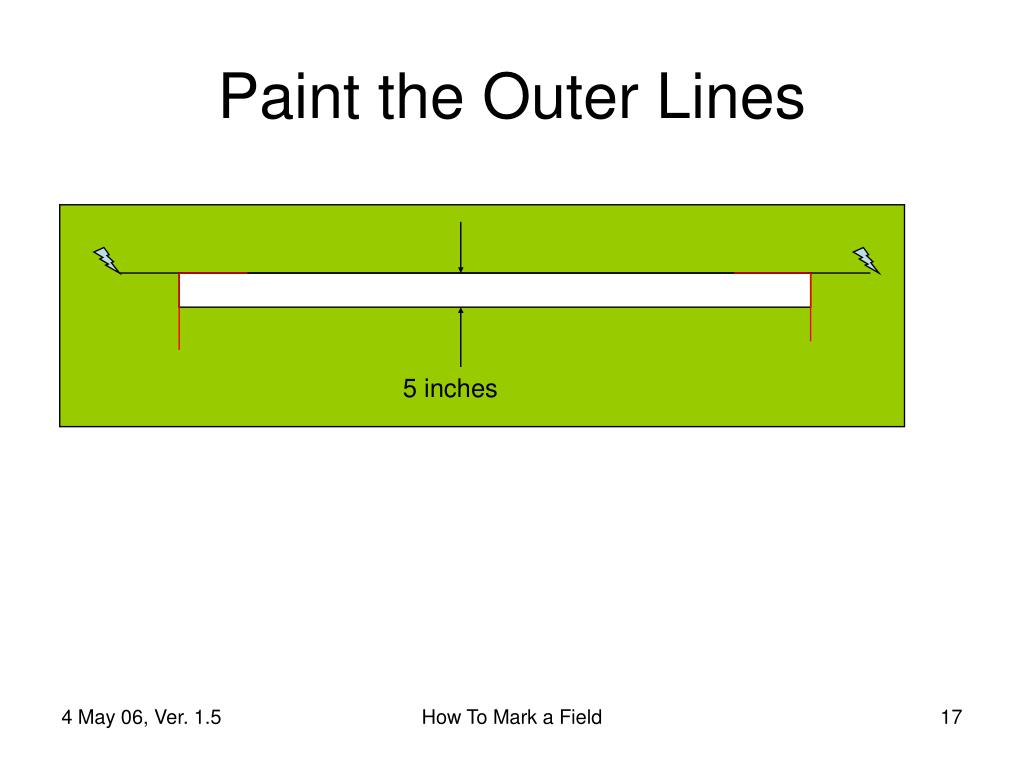 Paint the Outer Lines

5 inches

4 May 06, Ver. 1.5

How To Mark a Field

17